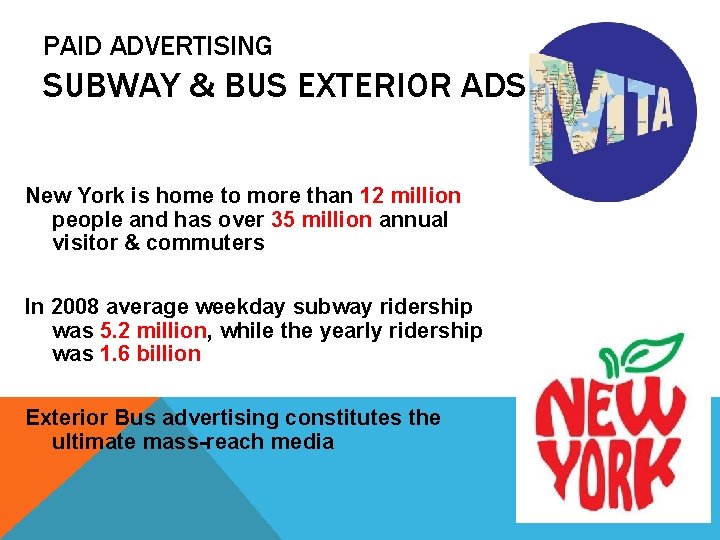 PAID ADVERTISING
SUBWAY & BUS EXTERIOR ADS

MTA

New York is home to more than 12 million people and has over 35 million annual visitor & commuters

In 2008 average weekday subway ridership was 5.2 million, while the yearly ridership was 1.6 billion

Exterior Bus advertising constitutes the ultimate mass-reach media

NEW YORK